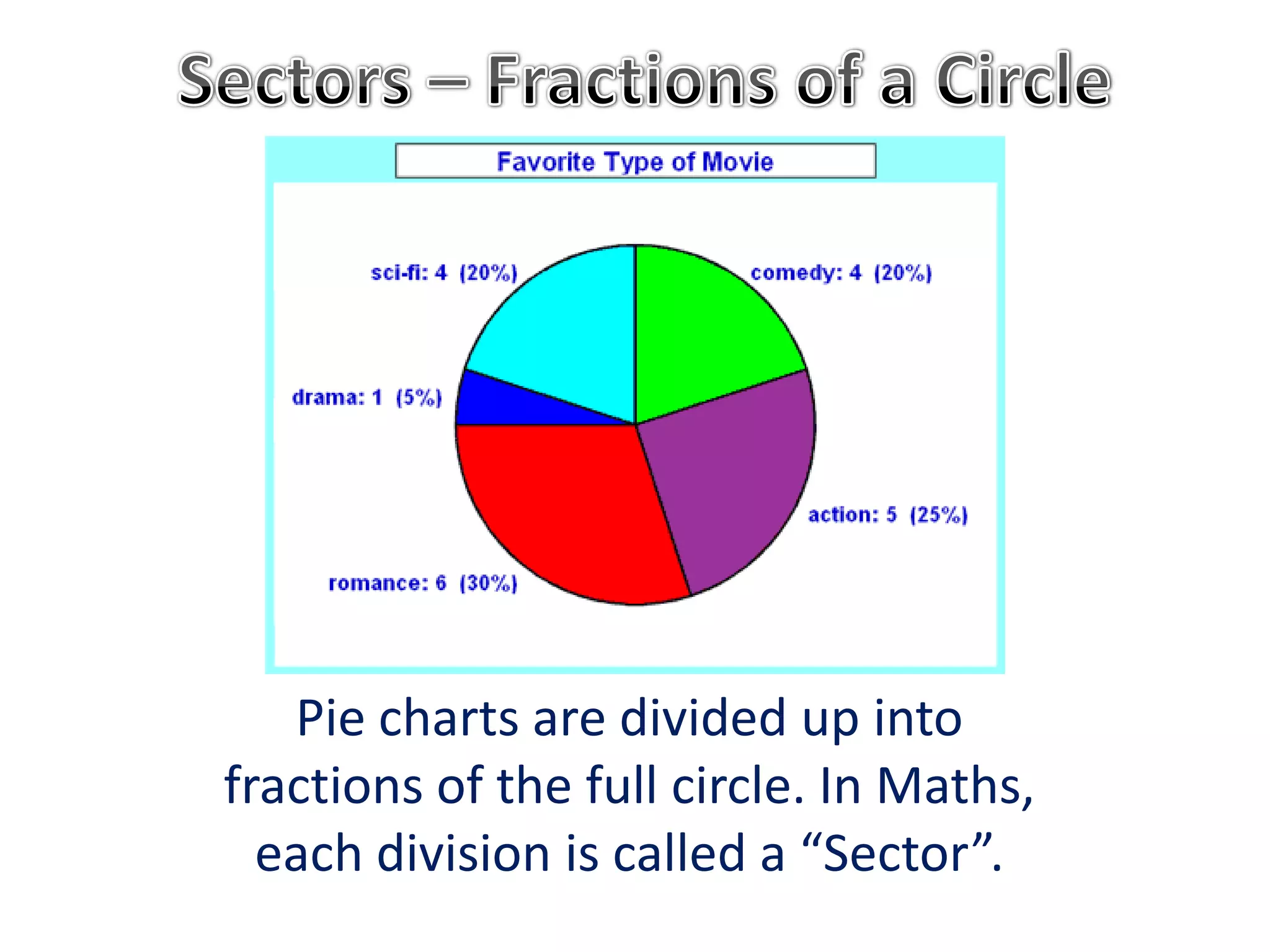 Sectors – Fractions of a Circle

Favorite Type of Movie

sci-fi: 4 (20%)

comedy: 4 (20%)

drama: 1 (5%)

action: 5 (25%)

romance: 6 (30%)

Pie charts are divided up into fractions of the full circle. In Maths, each division is called a “Sector”.